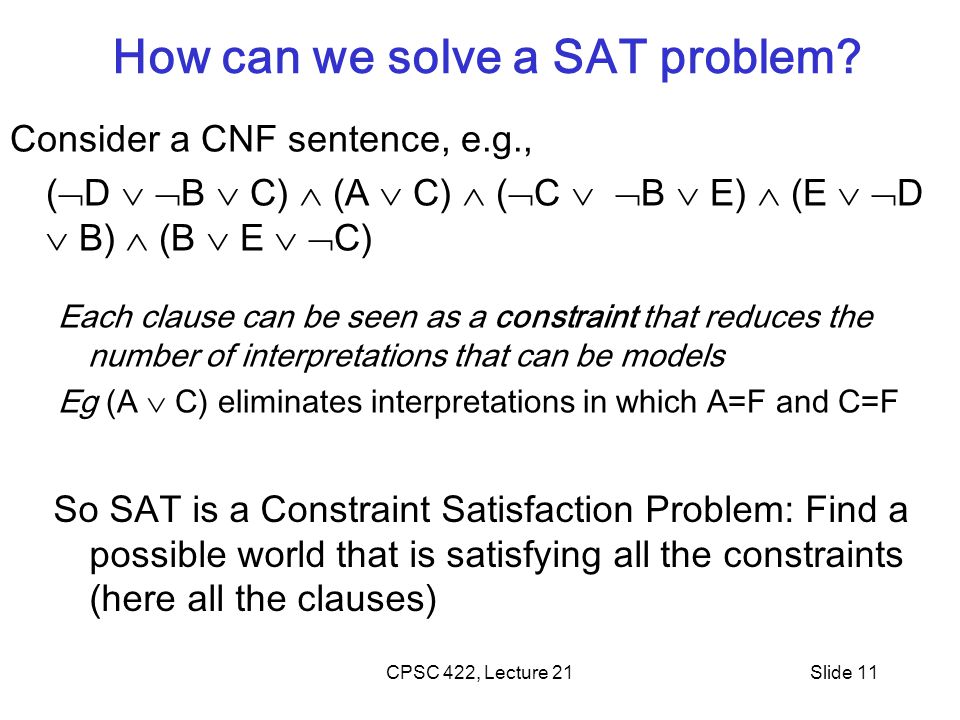 How can we solve a SAT problem?

Consider a CNF sentence, e.g.,

$(\neg D \vee \neg B \vee C) \wedge (A \vee C) \wedge (\neg C \vee \neg B \vee E) \wedge (E \vee \neg D \vee B) \wedge (B \vee E \vee \neg C)$

Each clause can be seen as a constraint that reduces the number of interpretations that can be models

Eg $(A \vee C)$ eliminates interpretations in which A=F and C=F

So SAT is a Constraint Satisfaction Problem: Find a possible world that is satisfying all the constraints (here all the clauses)

CPSC 422, Lecture 21

Slide 11